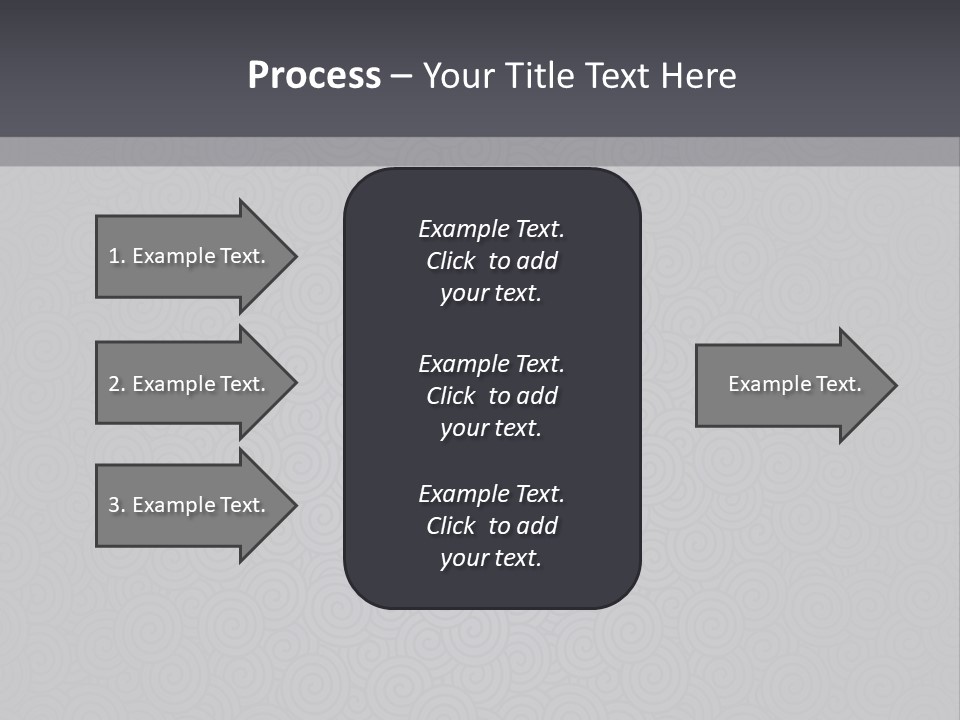 Process – Your Title Text Here

1. Example Text.

2. Example Text.

3. Example Text.

Example Text. Click to add your text.

Example Text. Click to add your text.

Example Text. Click to add your text.

Example Text.